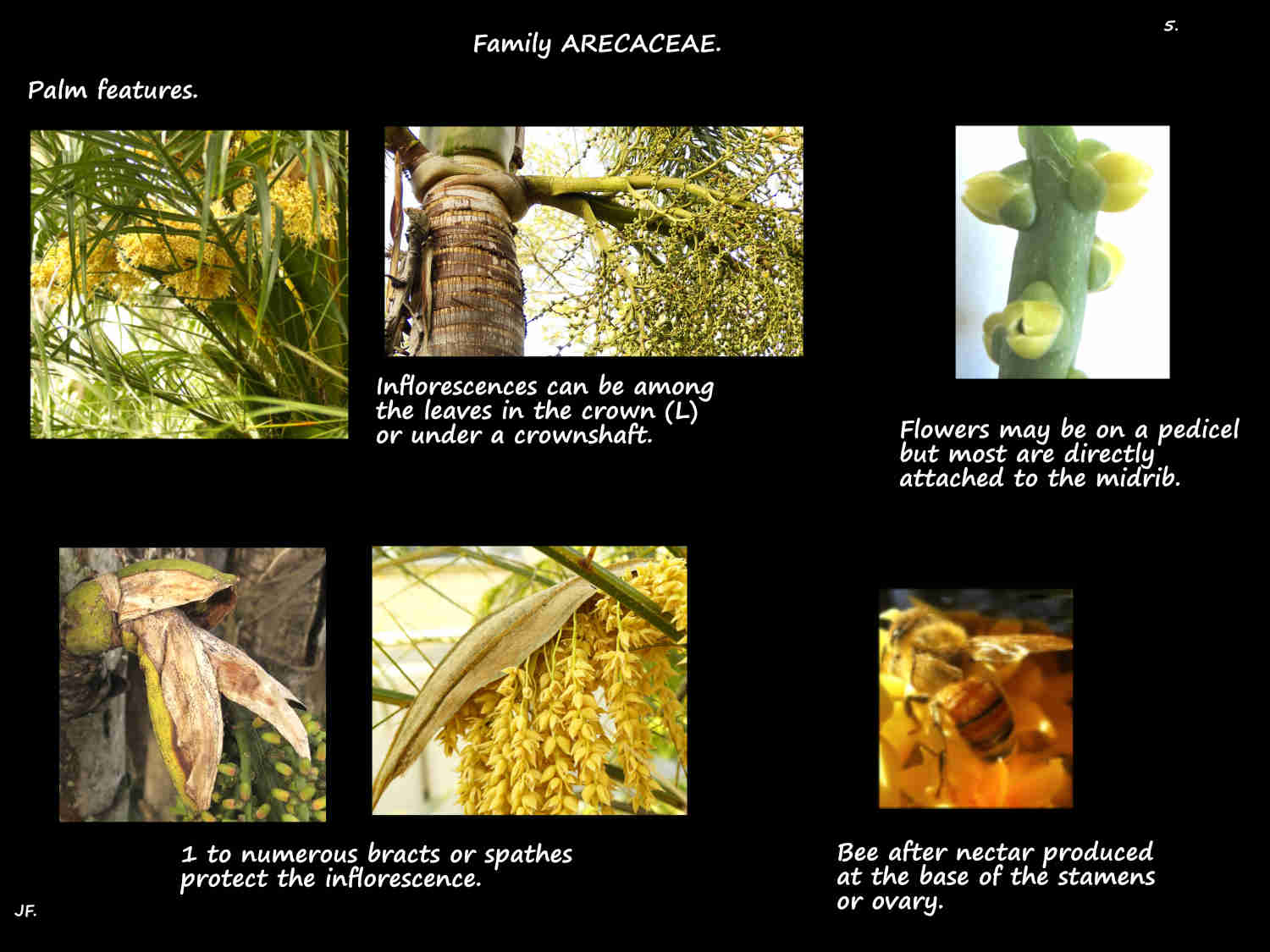 Family ARECACEAE.

5.

Palm features.

Inflorescences can be among the leaves in the crown (L) or under a crownshaft.

Flowers may be on a pedicel but most are directly attached to the midrib.

1 to numerous bracts or spathes protect the inflorescence.

Bee after nectar produced at the base of the stamens or ovary.

JF.